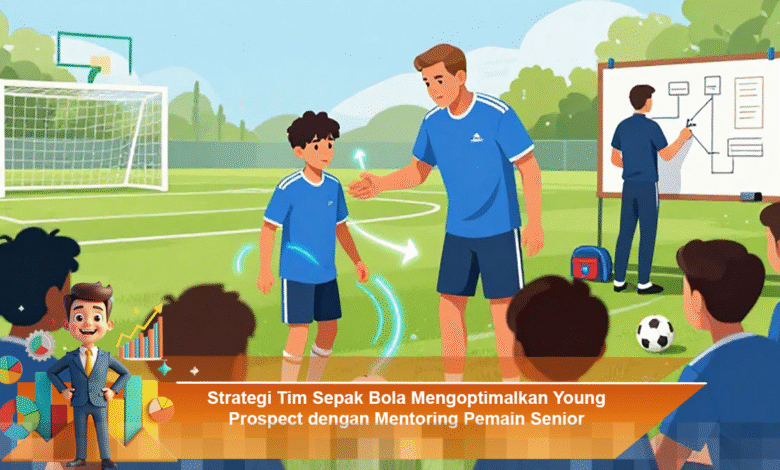 Strategi Tim Sepak Bola Mengoptimalkan Young Prospect dengan Mentoring Pemain Senior